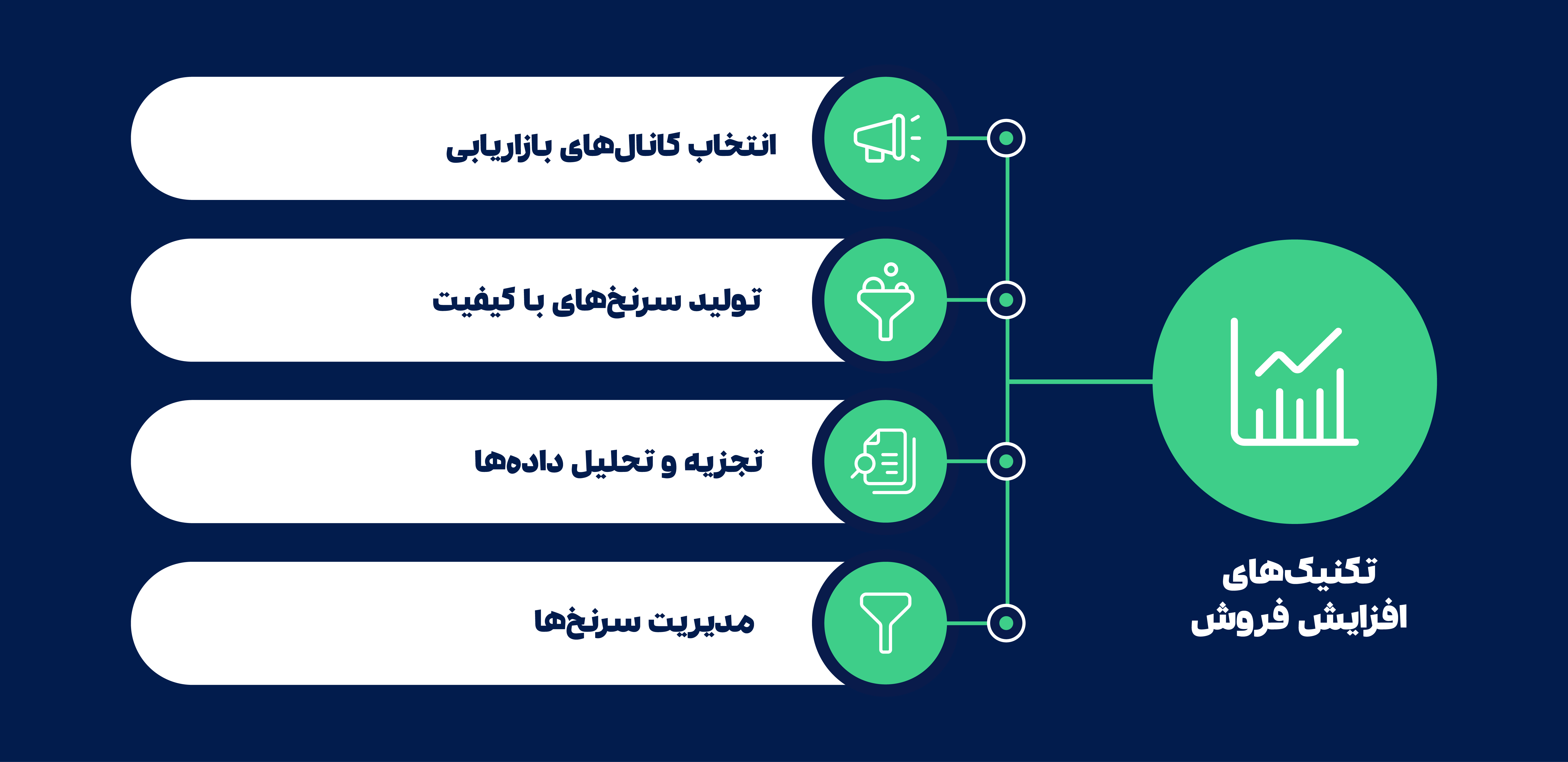 تکنیک‌های افزایش فروش

انتخاب کانال‌های بازاریابی

تولید سرنخ‌های با کیفیت

تجزیه و تحلیل داده‌ها

مدیریت سرنخ‌ها